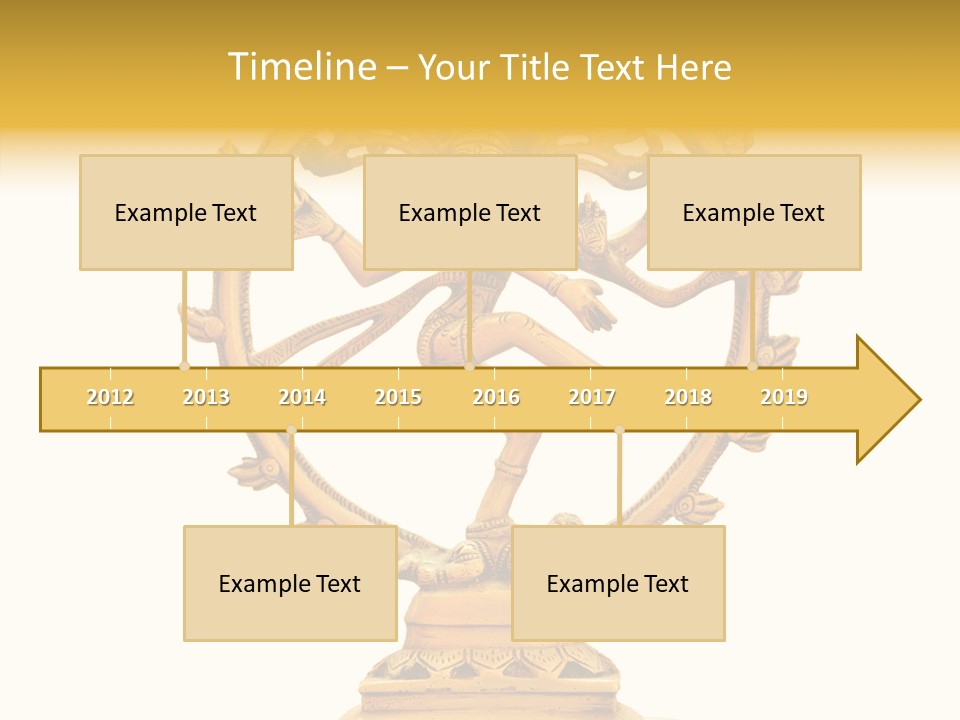 Timeline – Your Title Text Here

Example Text

Example Text

Example Text

2012 2013 2014 2015 2016 2017 2018 2019

Example Text

Example Text